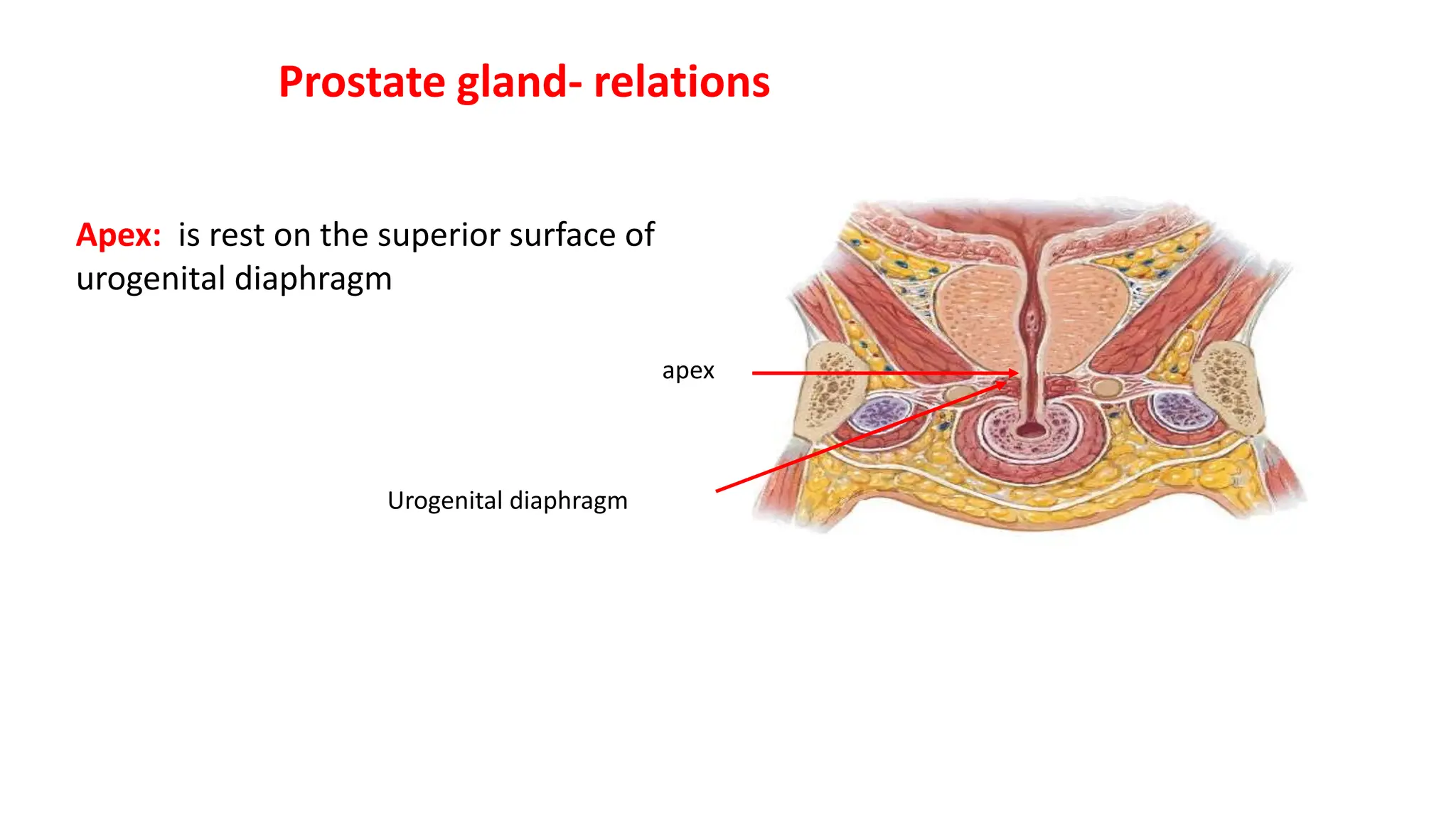 Prostate gland- relations

Apex: is rest on the superior surface of urogenital diaphragm

apex

Urogenital diaphragm